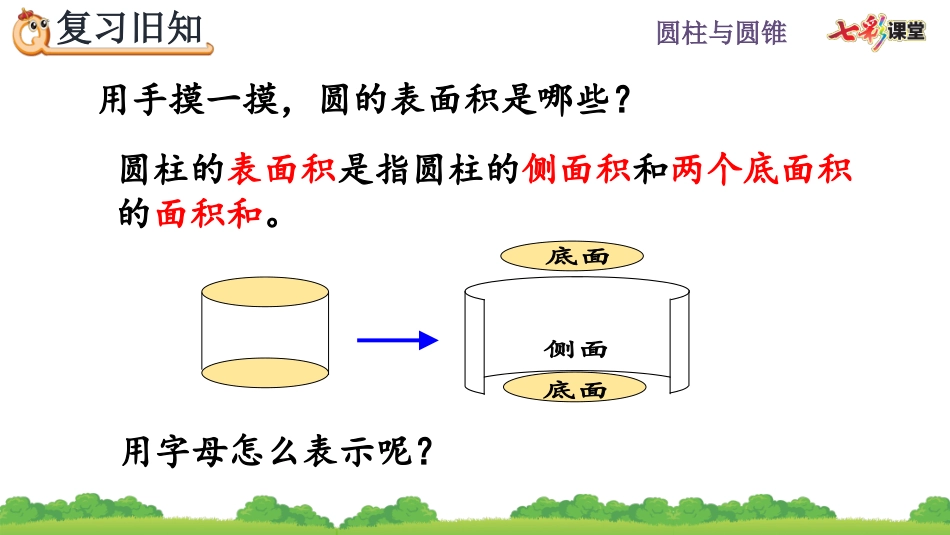 复习旧知

圆柱与圆锥

七彩课堂

用手摸一摸，圆的表面积是哪些？

圆柱的表面积是指圆柱的侧面积和两个底面积的面积和。

底面

侧面

底面

用字母怎么表示呢？